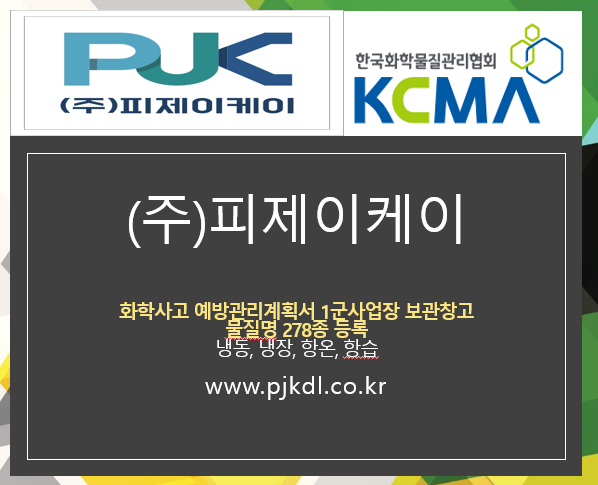 PJK
(주)피제이케이

한국화학물질관리협회
KCMA

(주)피제이케이

화학사고 예방관리계획서 1군사업장 보관창고
물질명 278종 등록
냉동, 냉장, 항온, 항습

www.pjkdl.co.kr